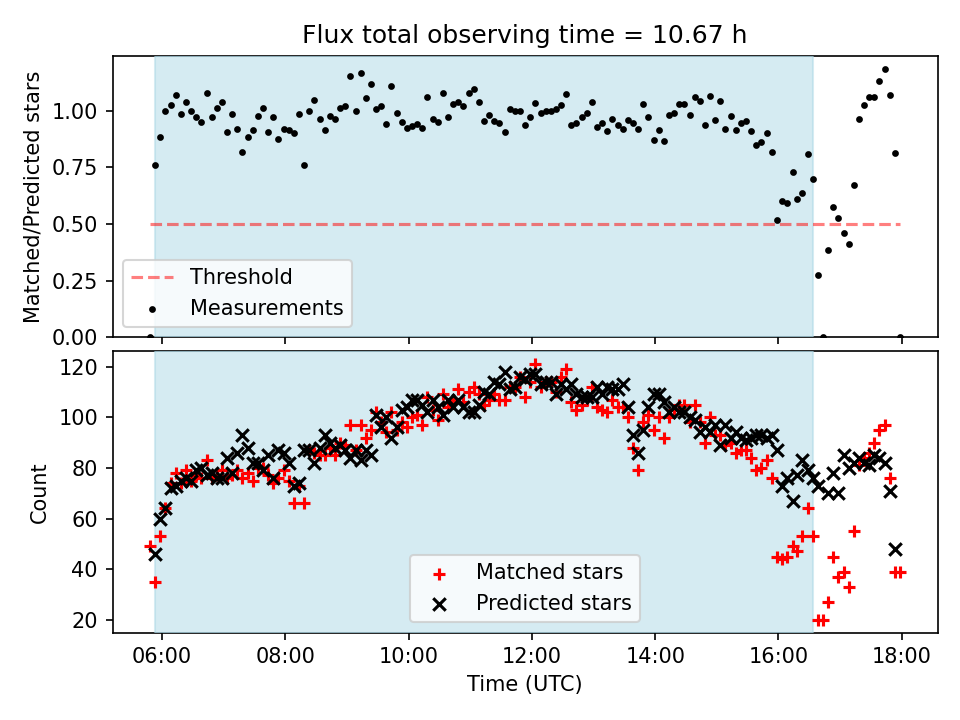 Flux total observing time = 10.67 h

Matched/Predicted stars

1.00
0.75
0.50
0.25
0.00

Threshold
Measurements

Count

120
100
80
60
40
20

Matched stars
Predicted stars

06:00
08:00
10:00
12:00
14:00
16:00
18:00

Time (UTC)